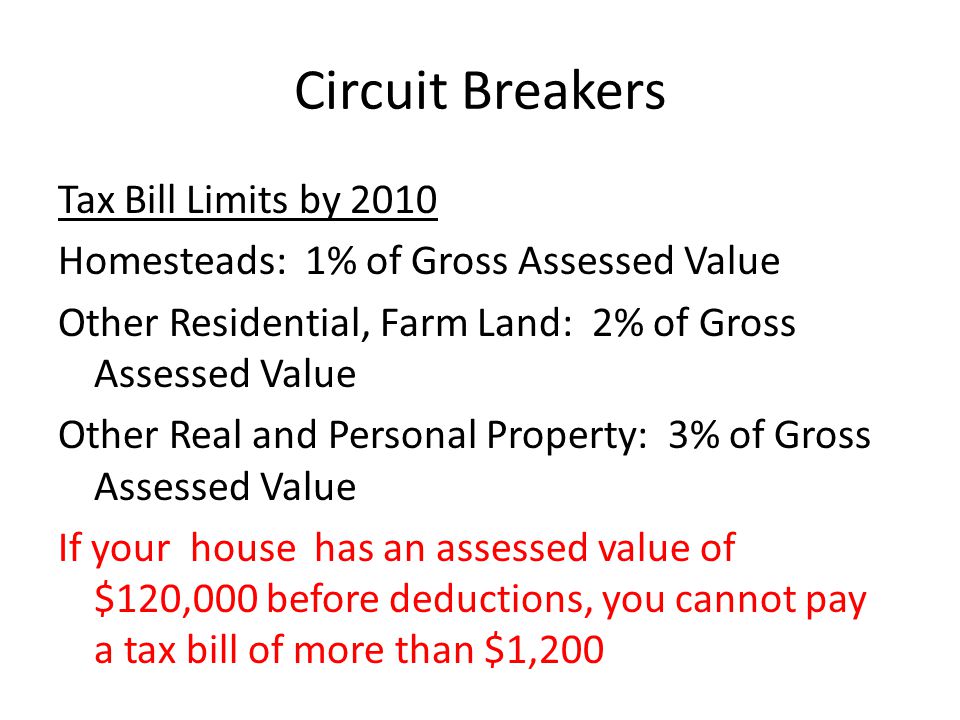 Circuit Breakers

Tax Bill Limits by 2010

Homesteads: 1% of Gross Assessed Value

Other Residential, Farm Land: 2% of Gross Assessed Value

Other Real and Personal Property: 3% of Gross Assessed Value

If your house has an assessed value of \$120,000 before deductions, you cannot pay a tax bill of more than \$1,200